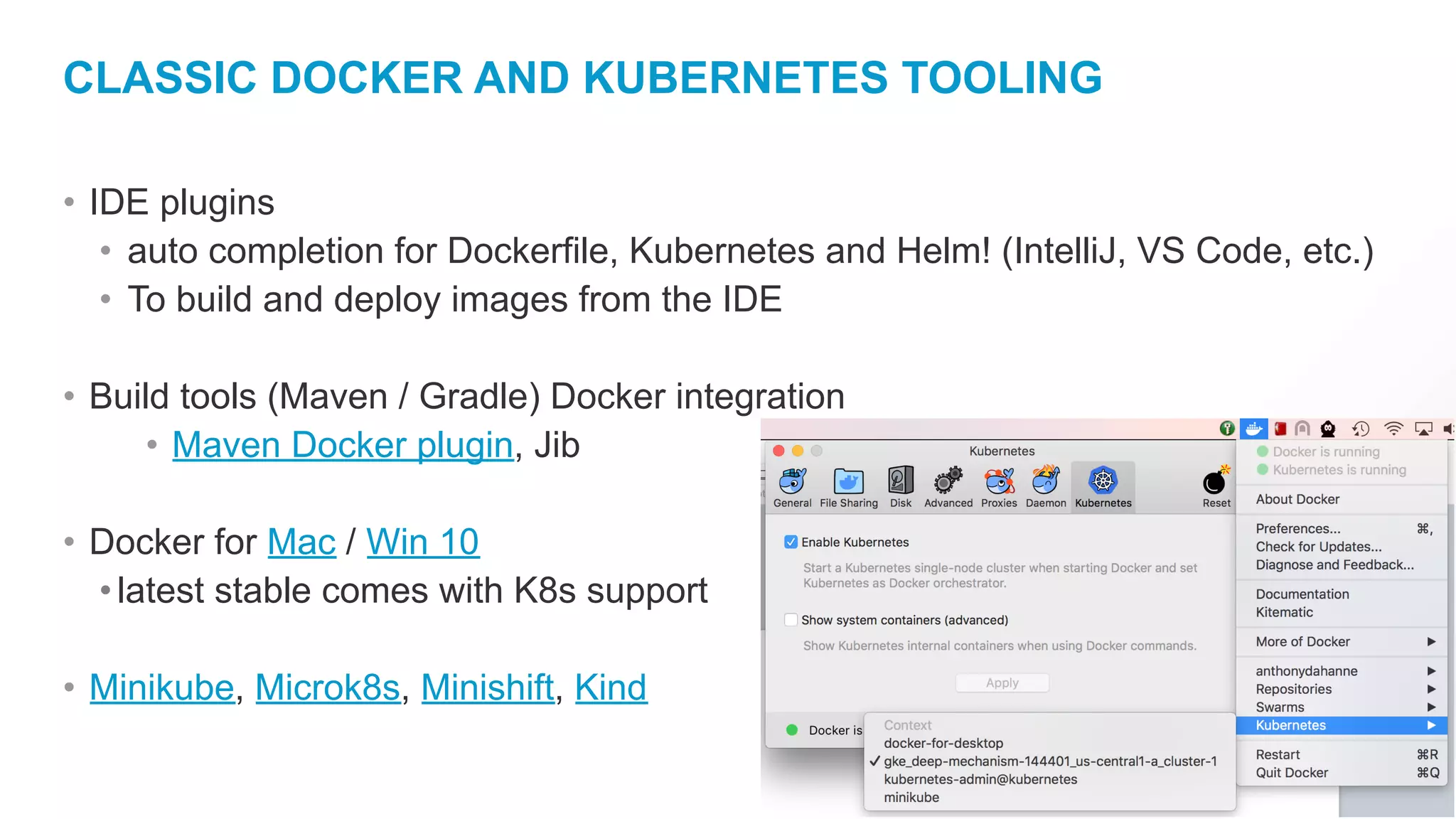 CLASSIC DOCKER AND KUBERNETES TOOLING

• IDE plugins
  • auto completion for Dockerfile, Kubernetes and Helm! (IntelliJ, VS Code, etc.)
  • To build and deploy images from the IDE

• Build tools (Maven / Gradle) Docker integration
  • Maven Docker plugin, Jib

• Docker for Mac / Win 10
  • latest stable comes with K8s support

• Minikube, Microk8s, Minishift, Kind

Kubernetes

General File Sharing Disk Advanced Proxies Daemon Kubernetes Reset

Enable Kubernetes

Start a Kubernetes single-node cluster when starting Docker and set Kubernetes as Docker orchestrator.

Show system containers (advanced)

Show Kubernetes internal containers when using Docker commands.

Apply

Docker is

Context
docker-for-desktop
✓ gke_deep-mechanism-144401_us-central1-a_cluster-1
kubernetes-admin@kubernetes
minikube

Docker is running
Kubernetes is running
About Docker
Preferences... ⌘,
Check for Updates...
Diagnose and Feedback...
Documentation
Kitematic
More of Docker ▶
anthonydahanne ▶
Repositories ▶
Swarms ▶
Kubernetes ▶
Restart ⌘R
Quit Docker ⌘Q